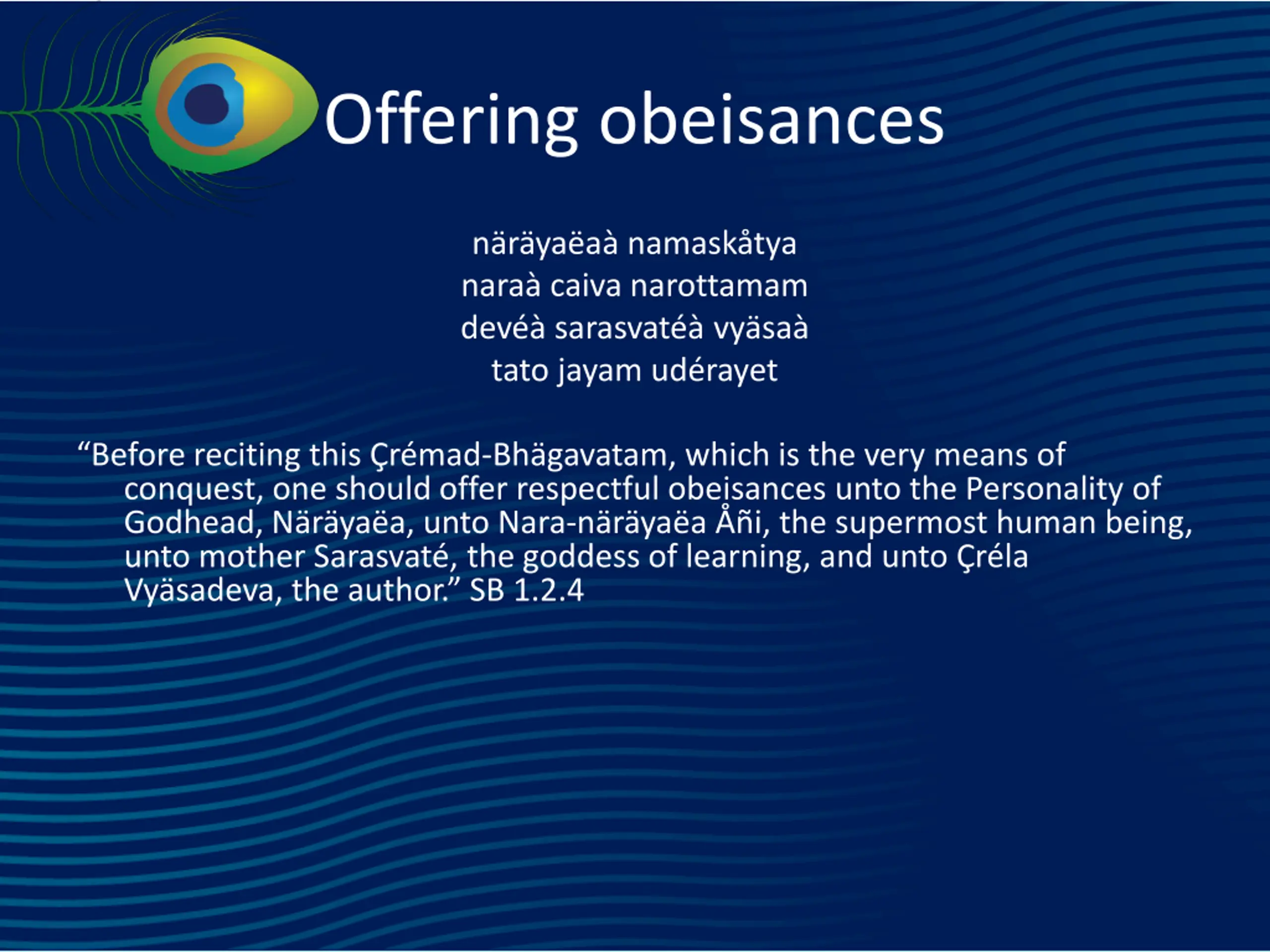 Offering obeisances

näräyaëaà namaskåtya
naraà caiva narottamam
devéà sarasvatéà vyäsaà
tato jayam udérayet

“Before reciting this Çrémad-Bhägavatam, which is the very means of conquest, one should offer respectful obeisances unto the Personality of Godhead, Näräyaëa, unto Nara-näräyaëa Åñi, the supermost human being, unto mother Sarasvaté, the goddess of learning, and unto Çréla Vyäsadeva, the author.” SB 1.2.4